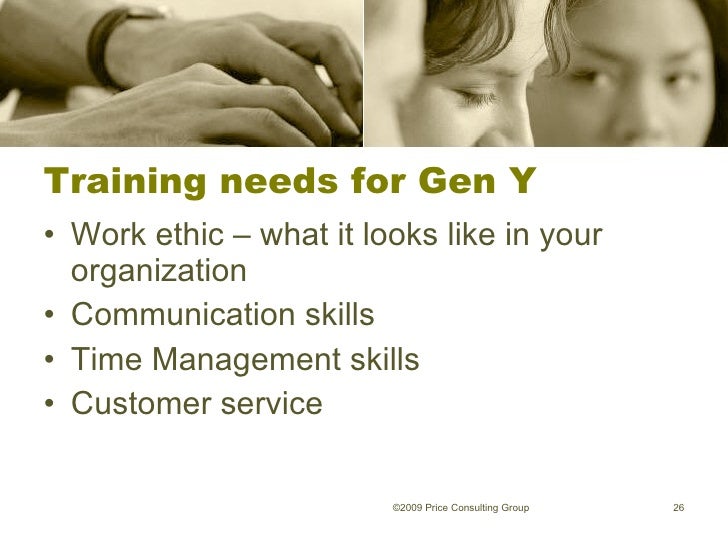 Training needs for Gen Y

• Work ethic – what it looks like in your organization
• Communication skills
• Time Management skills
• Customer service

©2009 Price Consulting Group 26